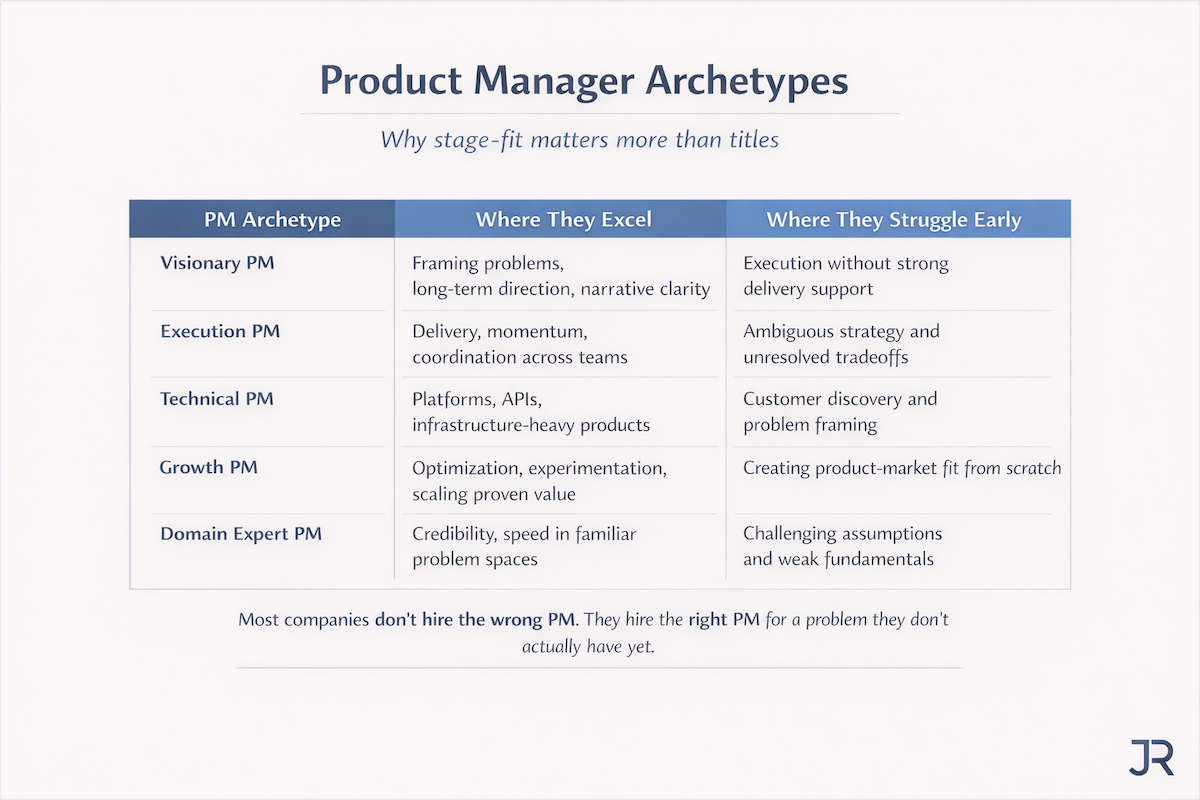 Product Manager Archetypes

Why stage-fit matters more than titles

| PM Archetype | Where They Excel | Where They Struggle Early |
|---|---|---|
| Visionary PM | Framing problems, long-term direction, narrative clarity | Execution without strong delivery support |
| Execution PM | Delivery, momentum, coordination across teams | Ambiguous strategy and unresolved tradeoffs |
| Technical PM | Platforms, APIs, infrastructure-heavy products | Customer discovery and problem framing |
| Growth PM | Optimization, experimentation, scaling proven value | Creating product-market fit from scratch |
| Domain Expert PM | Credibility, speed in familiar problem spaces | Challenging assumptions and weak fundamentals |

Most companies don't hire the wrong PM. They hire the right PM for a problem they don't actually have yet.

JR